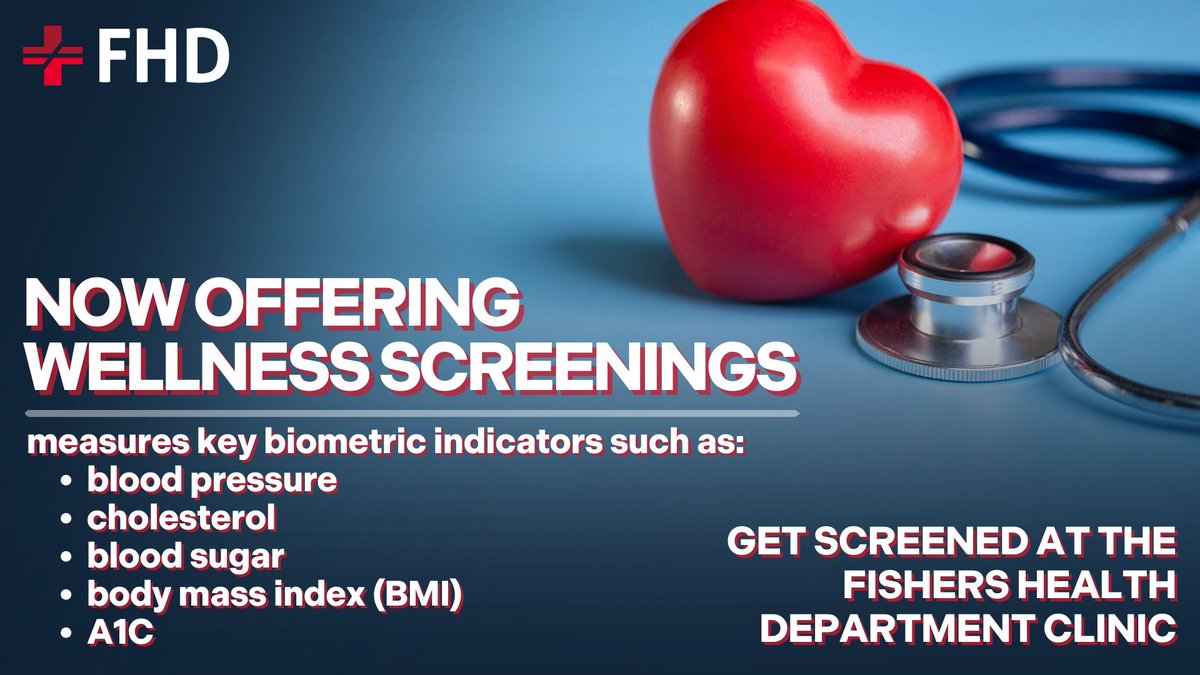 FHD

NOW OFFERING WELLNESS SCREENINGS

measures key biometric indicators such as:
• blood pressure
• cholesterol
• blood sugar
• body mass index (BMI)
• A1C

GET SCREENED AT THE FISHERS HEALTH DEPARTMENT CLINIC